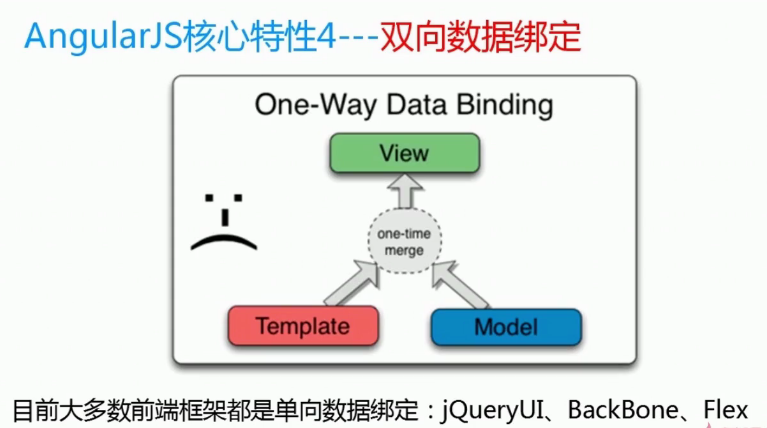 AngularJS核心特性4---双向数据绑定

One-Way Data Binding

View

one-time merge

Template

Model

目前大多数前端框架都是单向数据绑定：jQueryUI、BackBone、Flex